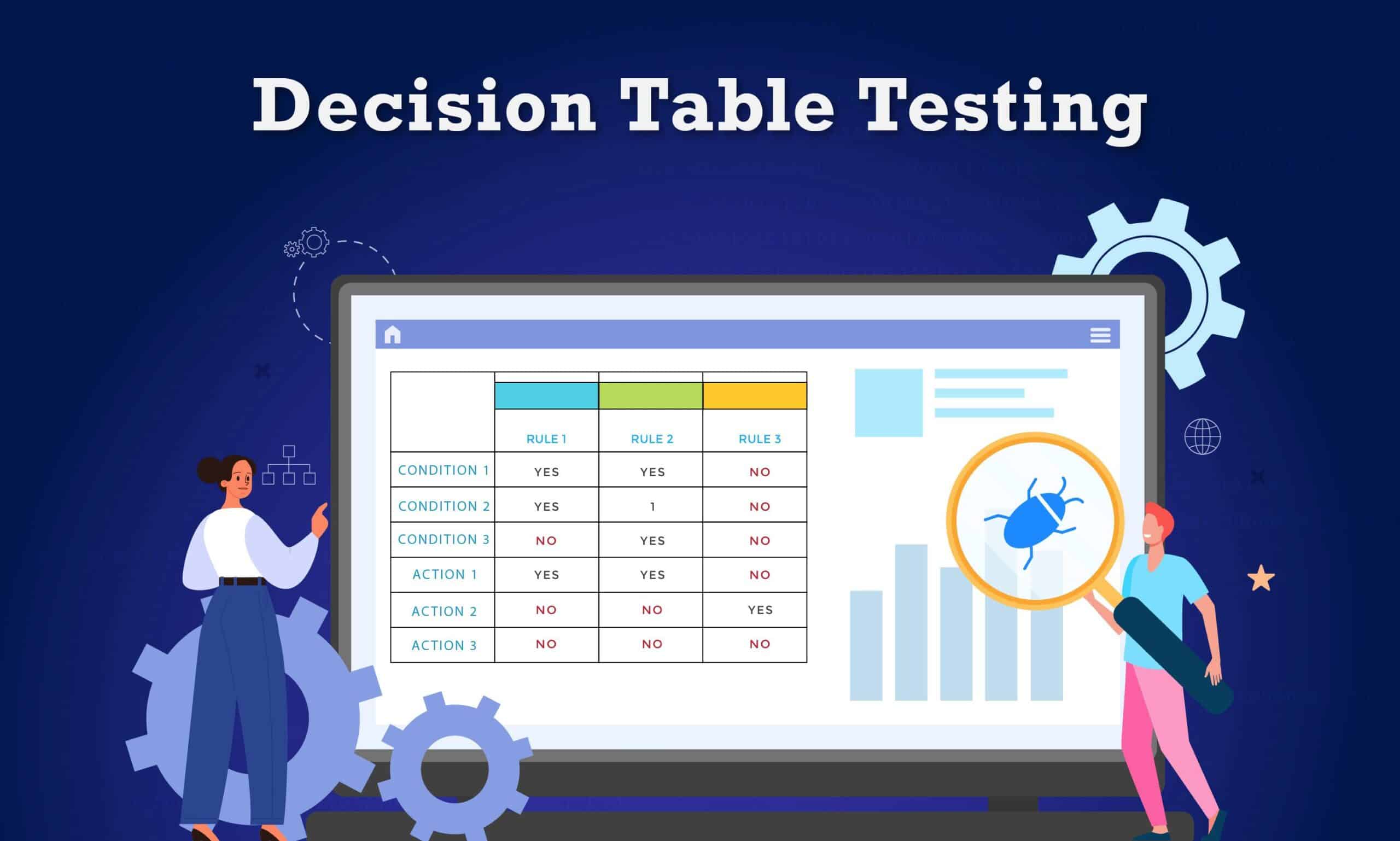 Decision Table Testing

| | RULE 1 | RULE 2 | RULE 3 |
|---|---|---|---|
| CONDITION 1 | YES | YES | NO |
| CONDITION 2 | YES | 1 | NO |
| CONDITION 3 | NO | YES | NO |
| ACTION 1 | YES | YES | NO |
| ACTION 2 | NO | NO | YES |
| ACTION 3 | NO | NO | NO |